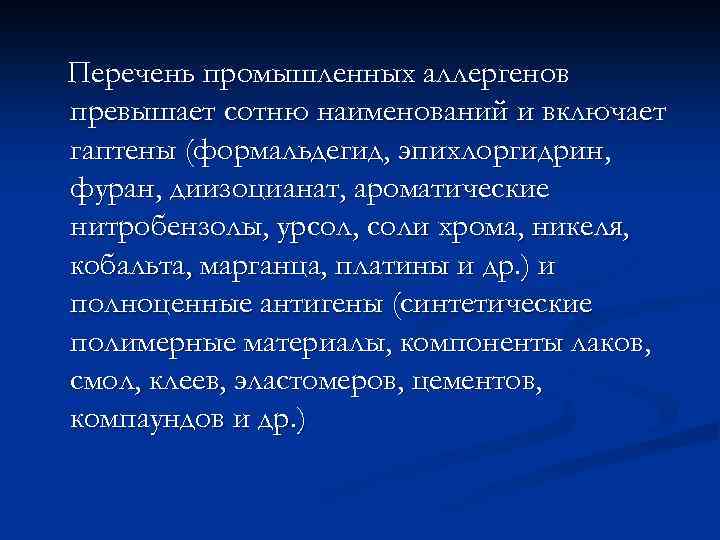 Перечень промышленных аллергенов превышает сотню наименований и включает гаптены (формальдегид, эпихлоргидрин, фуран, диизоцианат, ароматические нитробензолы, урсол, соли хрома, никеля, кобальта, марганца, платины и др.) и полноценные антигены (синтетические полимерные материалы, компоненты лаков, смол, клеев, эластомеров, цементов, компаундов и др.)